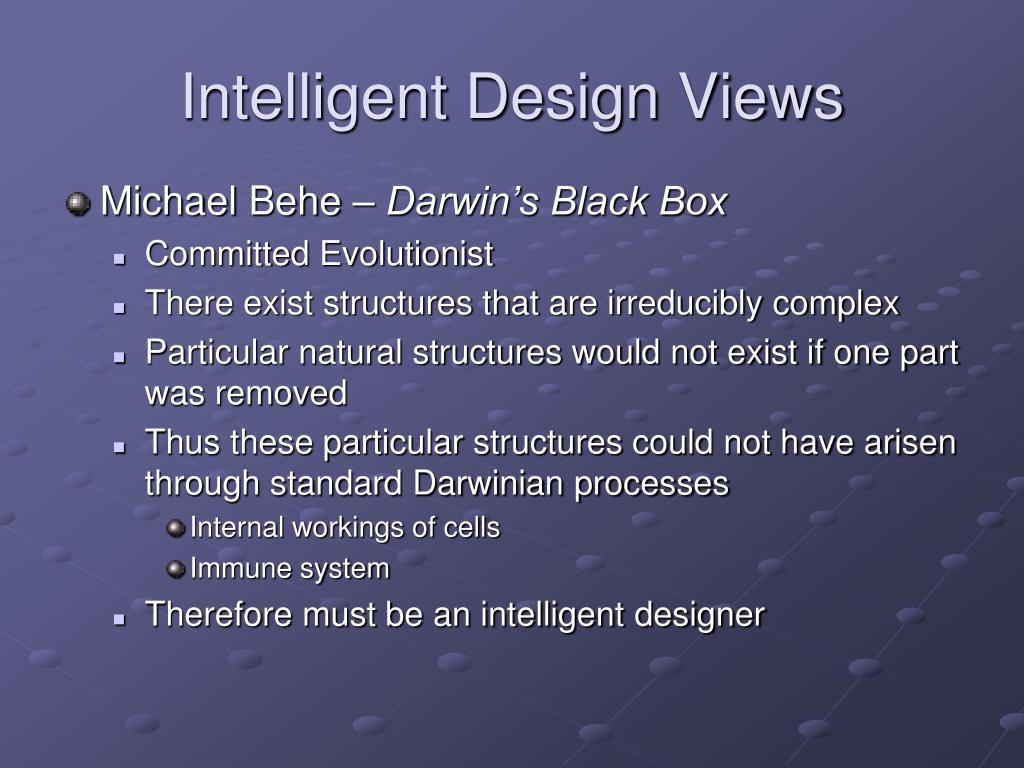 Intelligent Design Views

Michael Behe – Darwin's Black Box

Committed Evolutionist

There exist structures that are irreducibly complex

Particular natural structures would not exist if one part was removed

Thus these particular structures could not have arisen through standard Darwinian processes

Internal workings of cells

Immune system

Therefore must be an intelligent designer